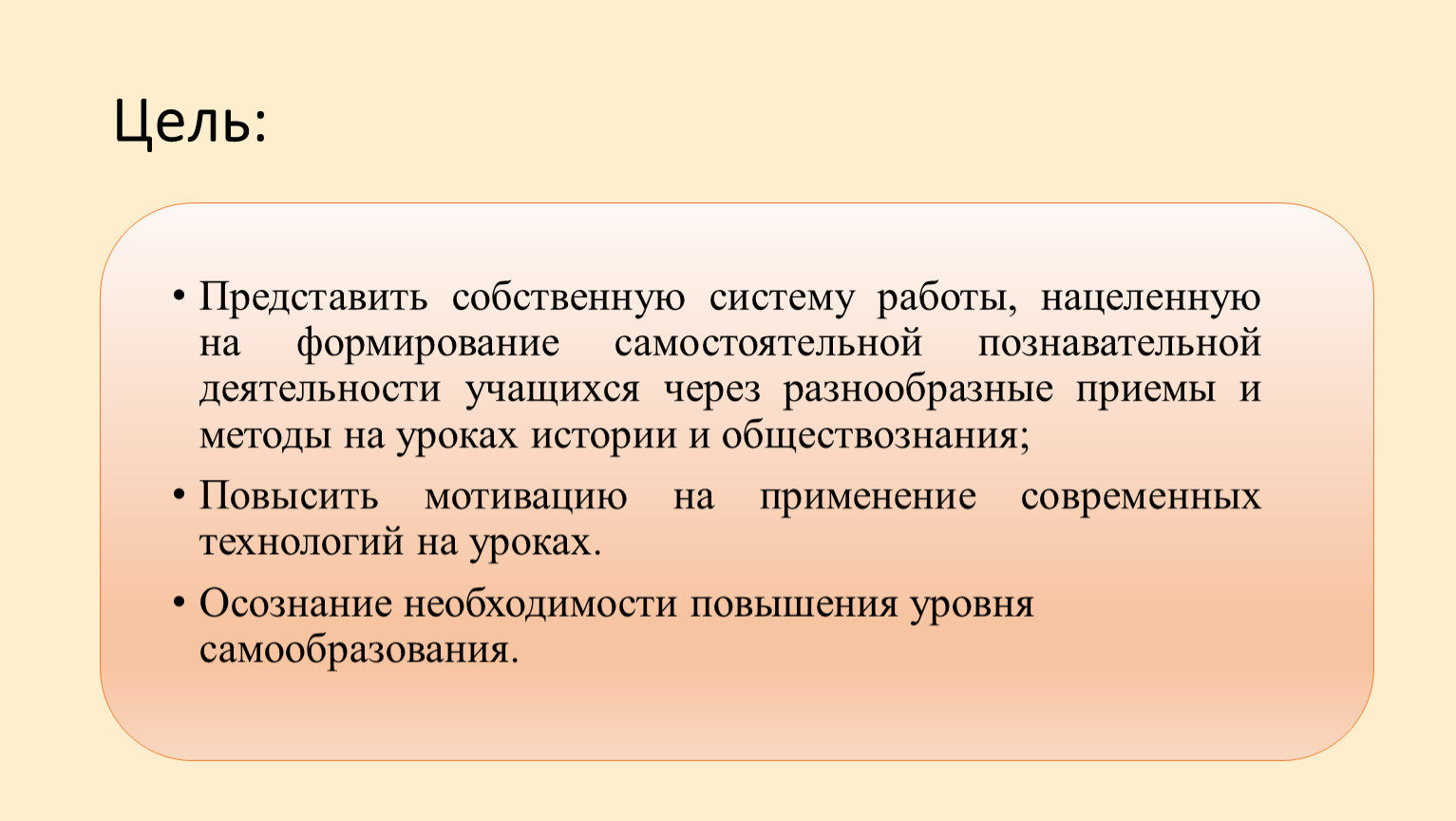 Цель:

• Представить собственную систему работы, нацеленную на формирование самостоятельной познавательной деятельности учащихся через разнообразные приемы и методы на уроках истории и обществознания;

• Повысить мотивацию на применение современных технологий на уроках.

• Осознание необходимости повышения уровня самообразования.